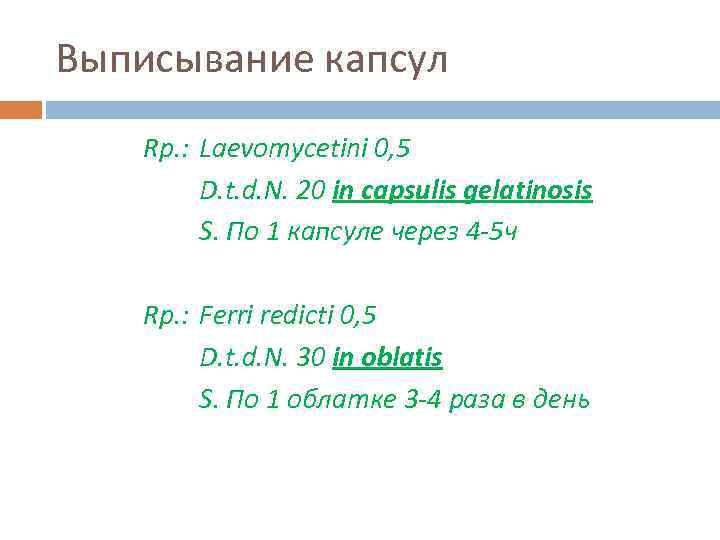 Выписывание капсул

Rp.: Laevomycetini 0,5
D.t.d.N. 20 in capsulis gelatinosis
S. По 1 капсуле через 4-5ч

Rp.: Ferri redicti 0,5
D.t.d.N. 30 in oblatis
S. По 1 облатке 3-4 раза в день